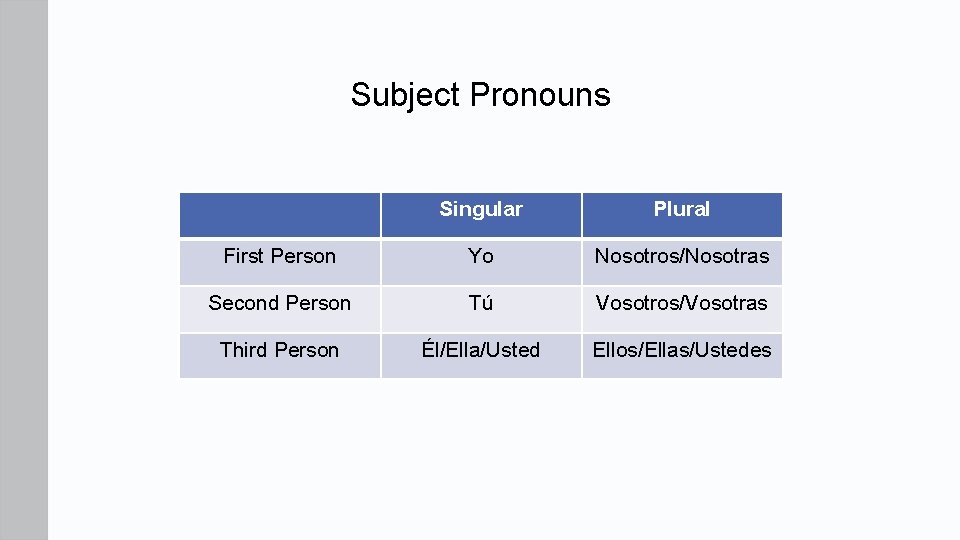 Subject Pronouns

|  | Singular | Plural |
|---|---|---|
| First Person | Yo | Nosotros/Nosotras |
| Second Person | Tú | Vosotros/Vosotras |
| Third Person | Él/Ella/Usted | Ellos/Ellas/Ustedes |